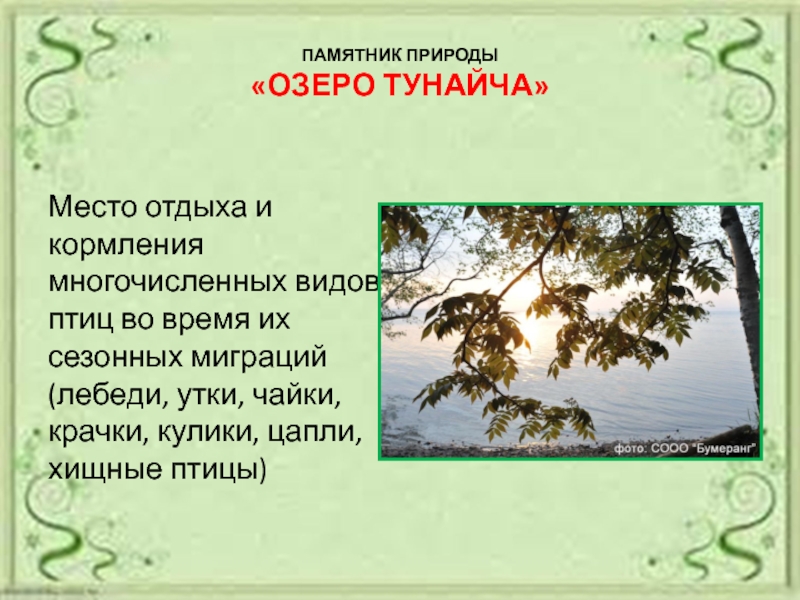 ПАМЯТНИК ПРИРОДЫ
«ОЗЕРО ТУНАЙЧА»

Место отдыха и кормления многочисленных видов птиц во время их сезонных миграций (лебеди, утки, чайки, крачки, кулики, цапли, хищные птицы)

фото: СООО "Бумеранг"